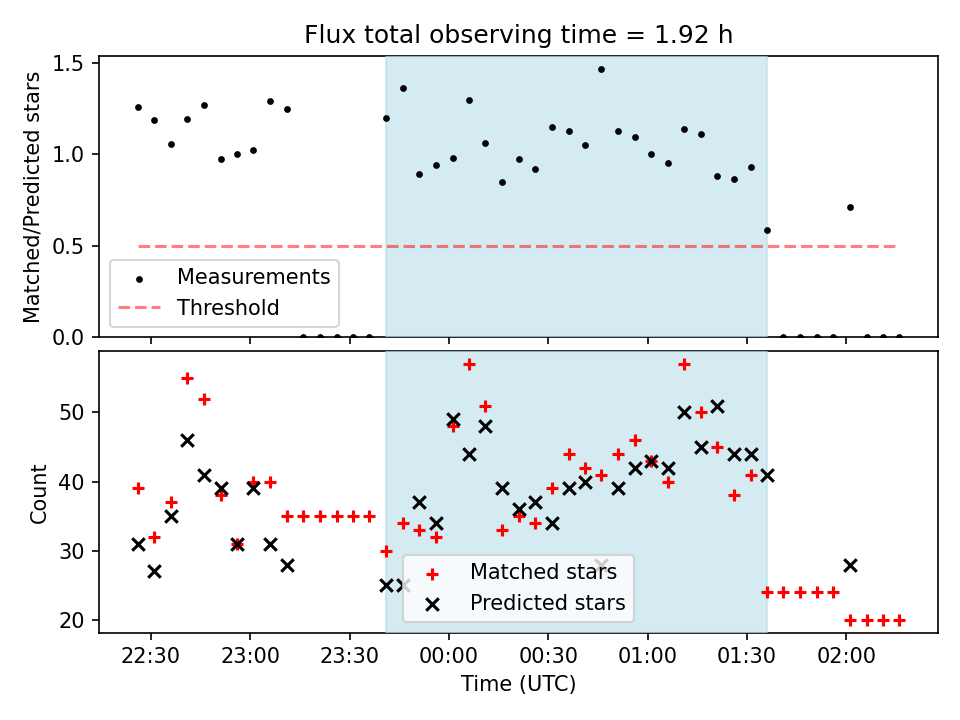 Flux total observing time = 1.92 h

Matched/Predicted stars

1.5
1.0
0.5
0.0

Measurements
Threshold

Count

50
40
30
20

Matched stars
Predicted stars

22:30
23:00
23:30
00:00
00:30
01:00
01:30
02:00

Time (UTC)